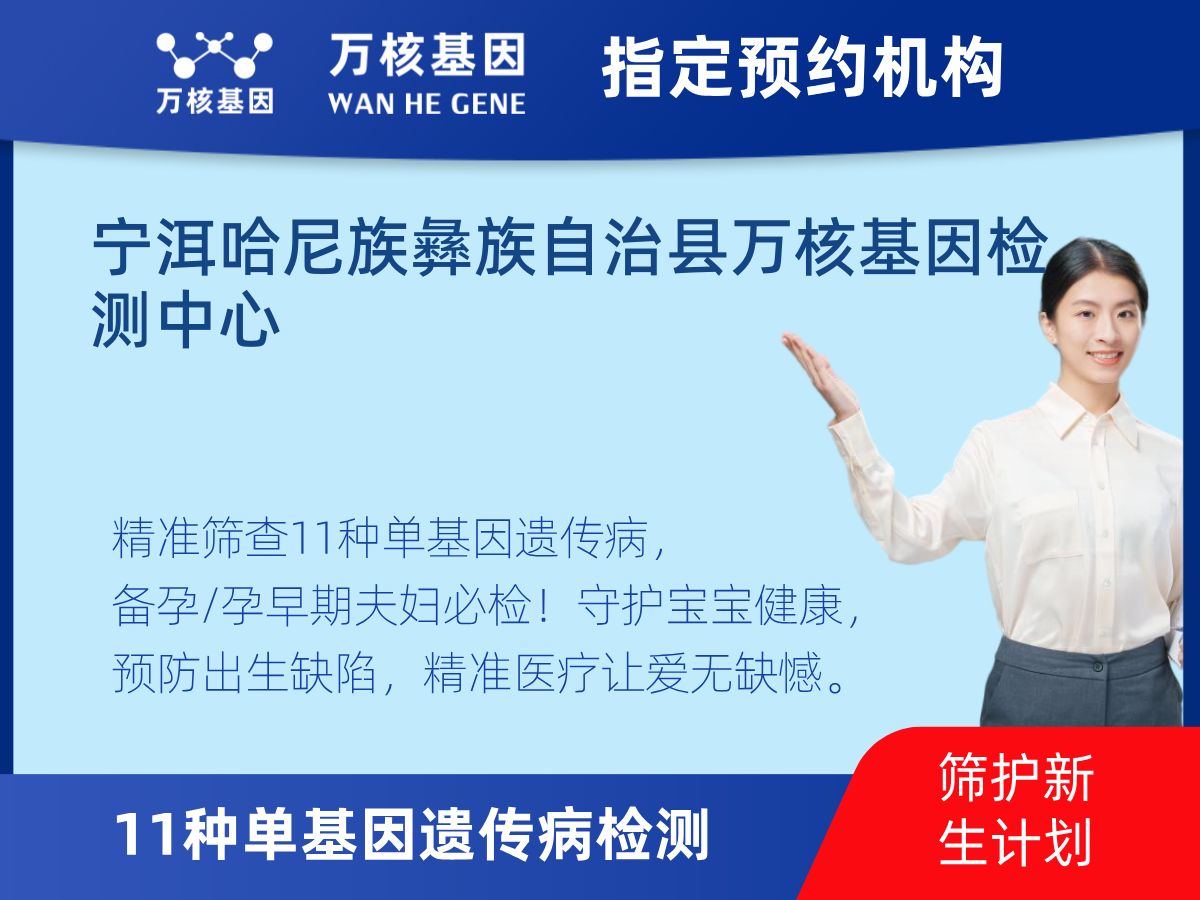 万核基因

万核基因
WAN HE GENE

指定预约机构

宁洱哈尼族彝族自治县万核基因检测中心

精准筛查11种单基因遗传病，
备孕/孕早期夫妇必检！守护宝宝健康，
预防出生缺陷，精准医疗让爱无缺憾。

11种单基因遗传病检测

筛护新生计划